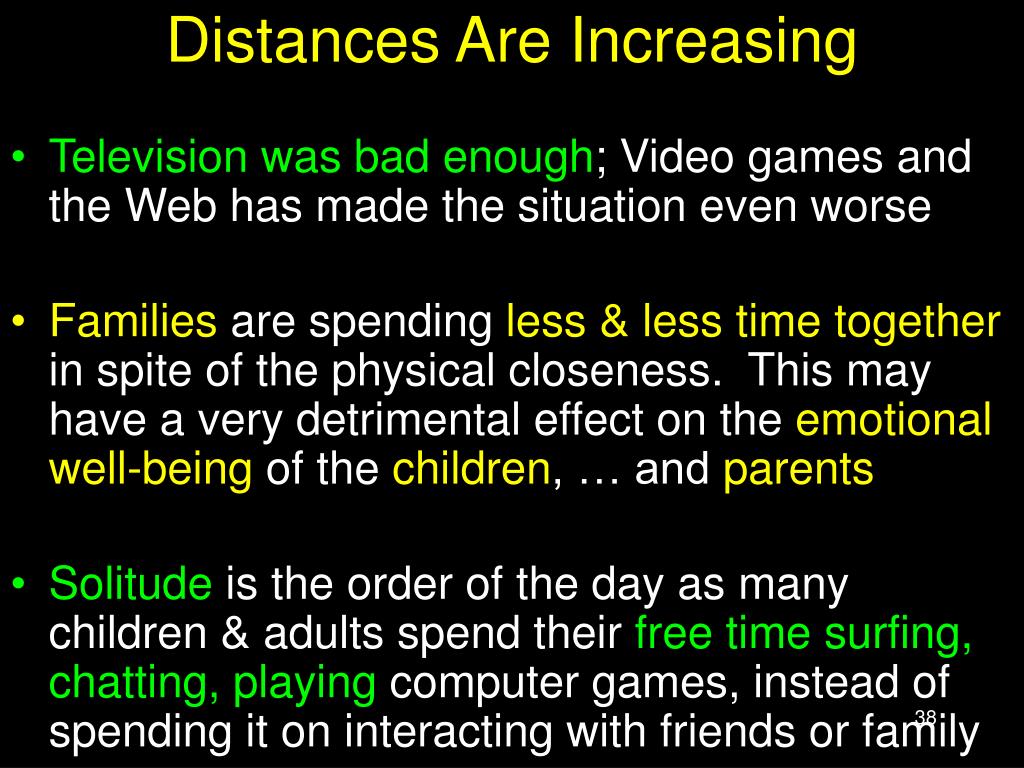 Distances Are Increasing

• Television was bad enough; Video games and the Web has made the situation even worse

• Families are spending less & less time together in spite of the physical closeness. This may have a very detrimental effect on the emotional well-being of the children, … and parents

• Solitude is the order of the day as many children & adults spend their free time surfing, chatting, playing computer games, instead of spending it on interacting with friends or family

38